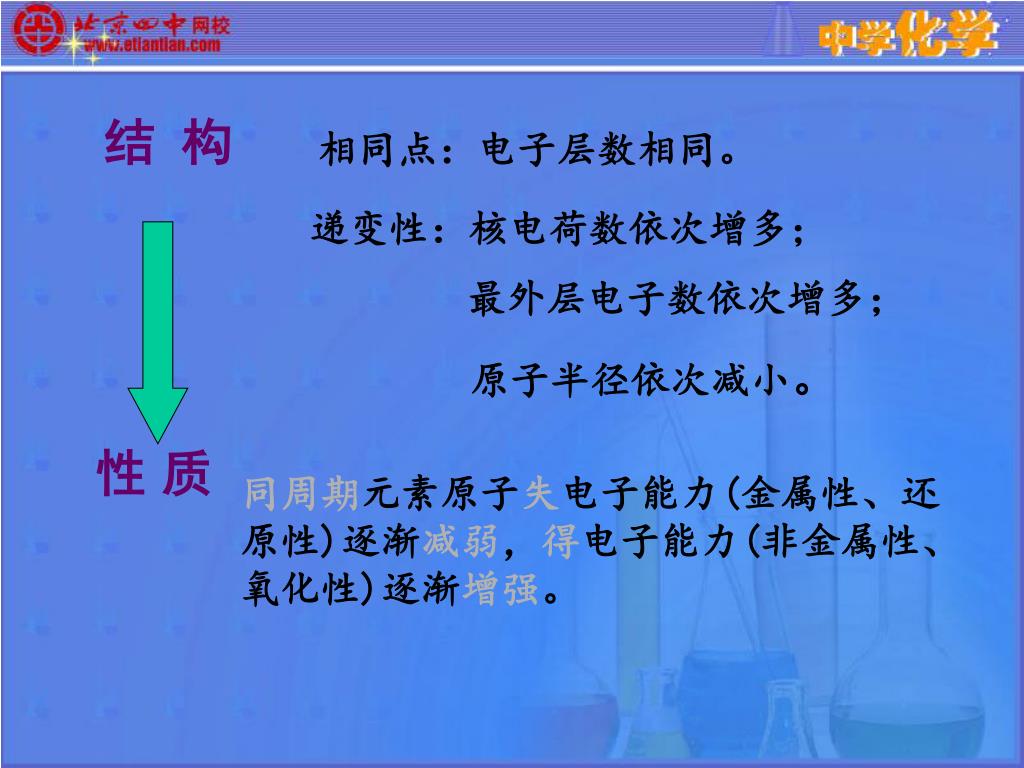 北京四中网校
www.etiantian.com

中学化学

结 构

相同点：电子层数相同。

递变性：核电荷数依次增多；

最外层电子数依次增多；

原子半径依次减小。

性 质

同周期元素原子失电子能力(金属性、还原性)逐渐减弱，得电子能力(非金属性、氧化性)逐渐增强。